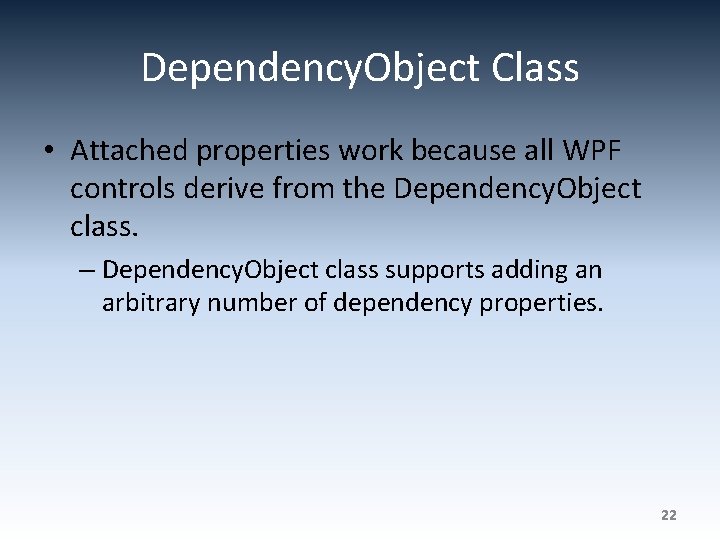 DependencyObject Class

• Attached properties work because all WPF controls derive from the DependencyObject class.

– DependencyObject class supports adding an arbitrary number of dependency properties.

22